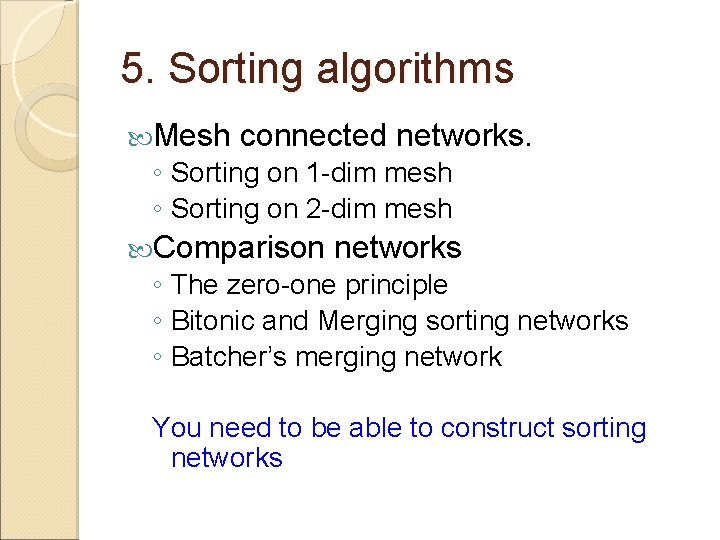 5. Sorting algorithms

Mesh connected networks.
◦ Sorting on 1-dim mesh
◦ Sorting on 2-dim mesh

Comparison networks
◦ The zero-one principle
◦ Bitonic and Merging sorting networks
◦ Batcher's merging network

You need to be able to construct sorting networks